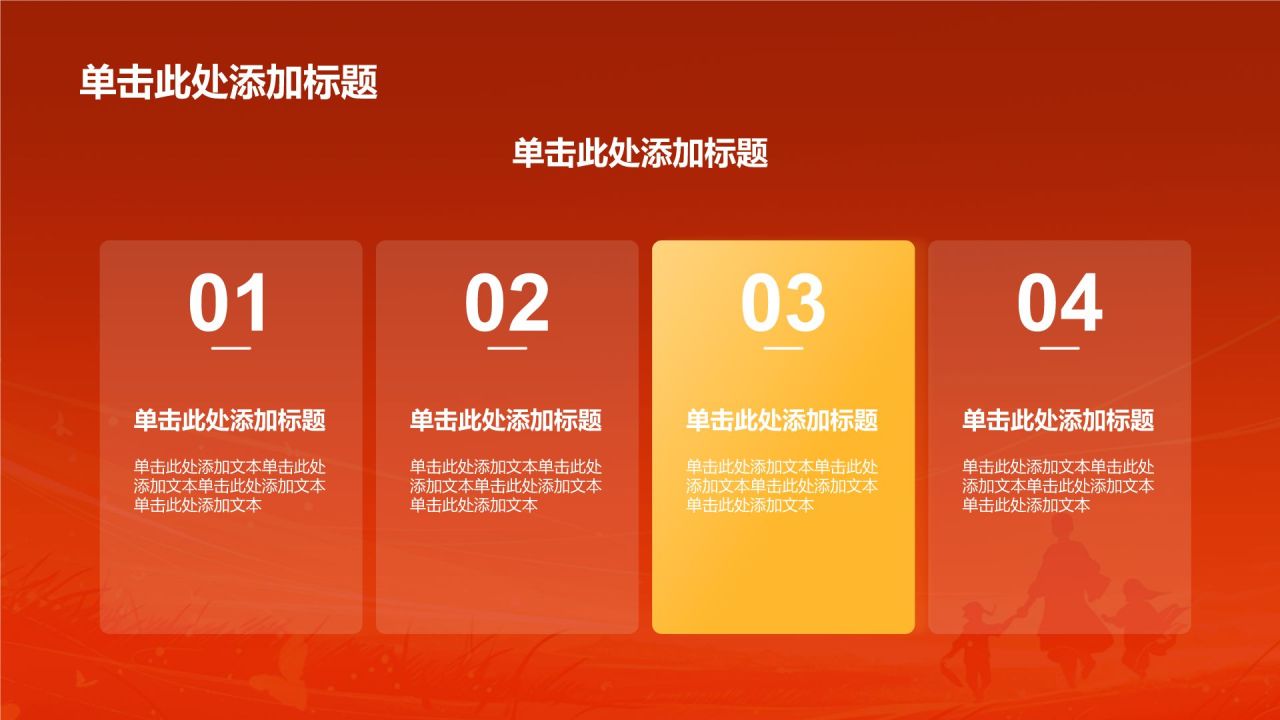 单击此处添加标题

单击此处添加标题

01

单击此处添加标题

单击此处添加文本单击此处添加文本单击此处添加文本单击此处添加文本

02

单击此处添加标题

单击此处添加文本单击此处添加文本单击此处添加文本单击此处添加文本

03

单击此处添加标题

单击此处添加文本单击此处添加文本单击此处添加文本单击此处添加文本

04

单击此处添加标题

单击此处添加文本单击此处添加文本单击此处添加文本单击此处添加文本